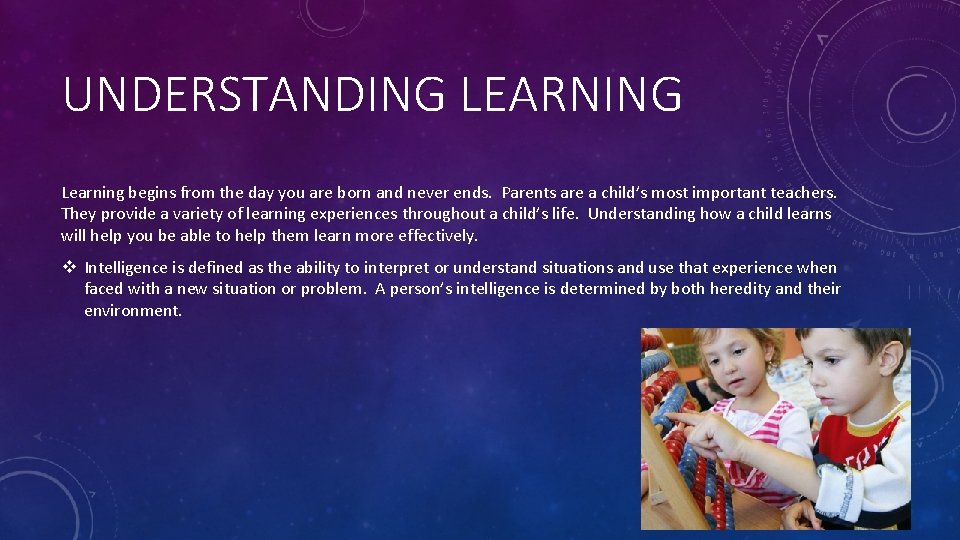 UNDERSTANDING LEARNING

Learning begins from the day you are born and never ends. Parents are a child's most important teachers. They provide a variety of learning experiences throughout a child's life. Understanding how a child learns will help you be able to help them learn more effectively.

❖ Intelligence is defined as the ability to interpret or understand situations and use that experience when faced with a new situation or problem. A person's intelligence is determined by both heredity and their environment.